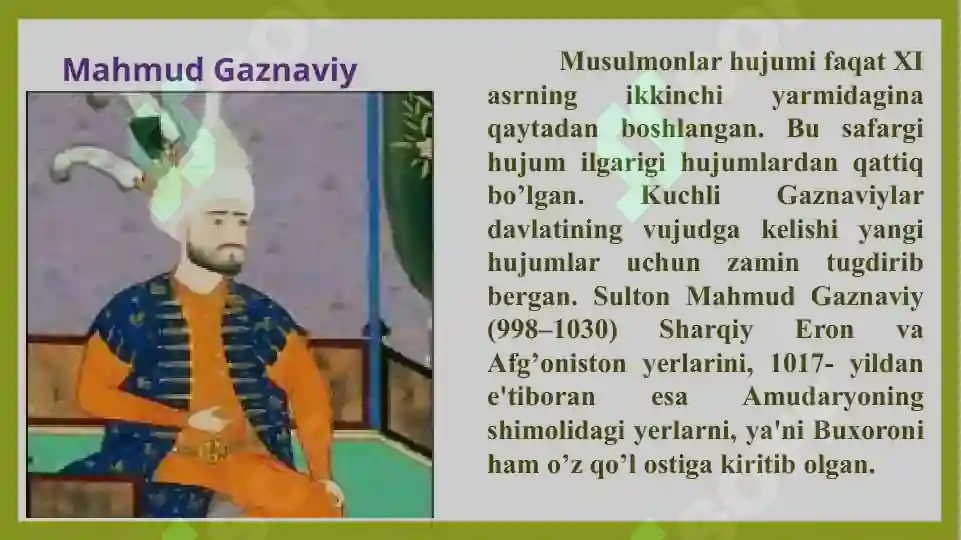 Mahmud Gaznaviy

Musulmonlar hujumi faqat XI asrning ikkinchi yarmidagina qaytadan boshlangan. Bu safargi hujum ilgarigi hujumlardan qattiq bo’lgan. Kuchli Gaznaviylar davlatining vujudga kelishi yangi hujumlar uchun zamin tugdirib bergan. Sulton Mahmud Gaznaviy (998–1030) Sharqiy Eron va Afg’oniston yerlarini, 1017- yildan e'tiboran esa Amudaryoning shimolidagi yerlarni, ya'ni Buxoroni ham o’z qo’l ostiga kiritib olgan.